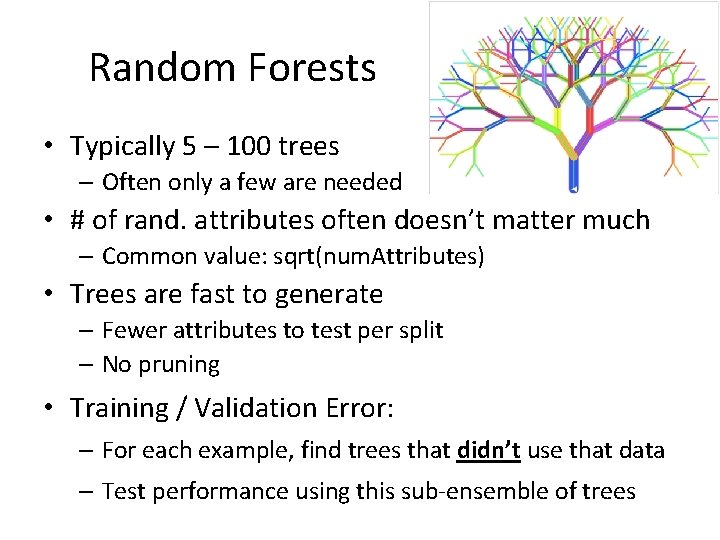 Random Forests

• Typically 5 – 100 trees
  – Often only a few are needed
• # of rand. attributes often doesn't matter much
  – Common value: sqrt(numAttributes)
• Trees are fast to generate
  – Fewer attributes to test per split
  – No pruning
• Training / Validation Error:
  – For each example, find trees that didn't use that data
  – Test performance using this sub-ensemble of trees